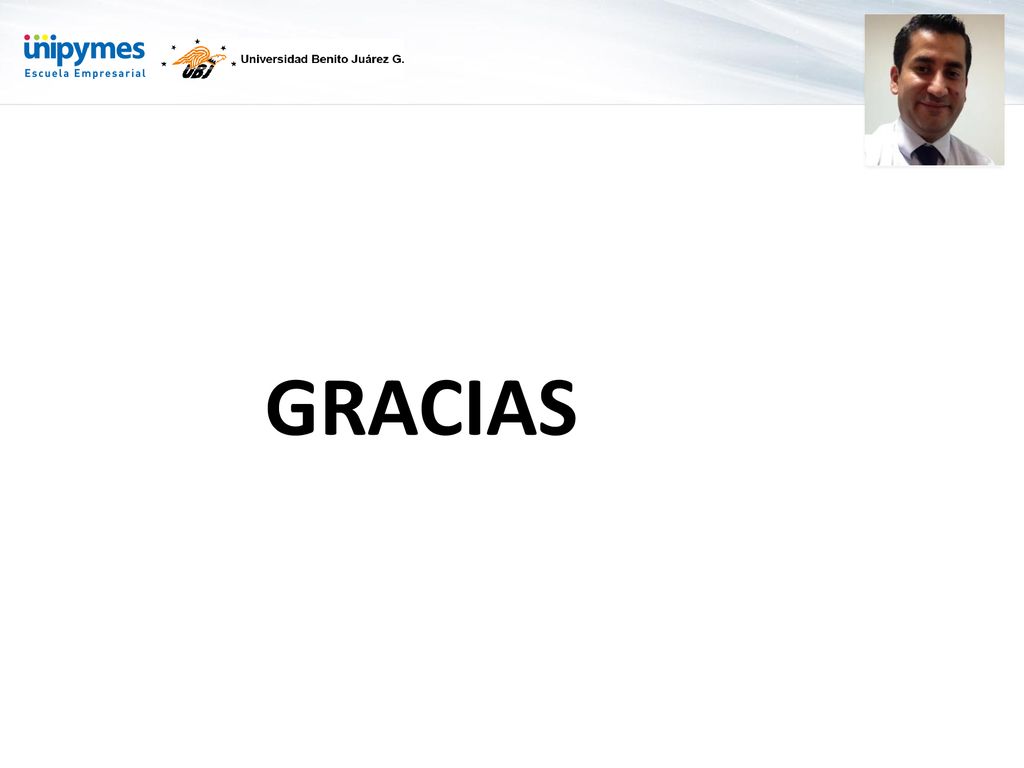 unipymes
Escuela Empresarial

UBJ Universidad Benito Juárez G.

GRACIAS